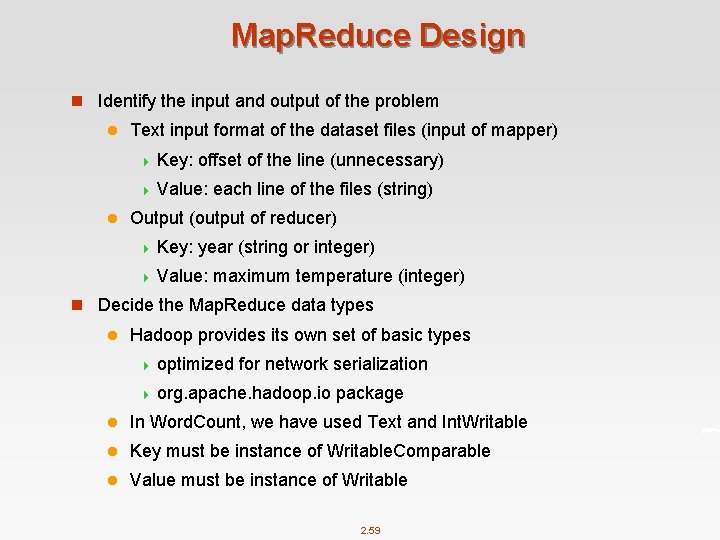 MapReduce Design

Identify the input and output of the problem

Text input format of the dataset files (input of mapper)

Key: offset of the line (unnecessary)

Value: each line of the files (string)

Output (output of reducer)

Key: year (string or integer)

Value: maximum temperature (integer)

Decide the MapReduce data types

Hadoop provides its own set of basic types

optimized for network serialization

org.apache.hadoop.io package

In WordCount, we have used Text and IntWritable

Key must be instance of WritableComparable

Value must be instance of Writable

2.59